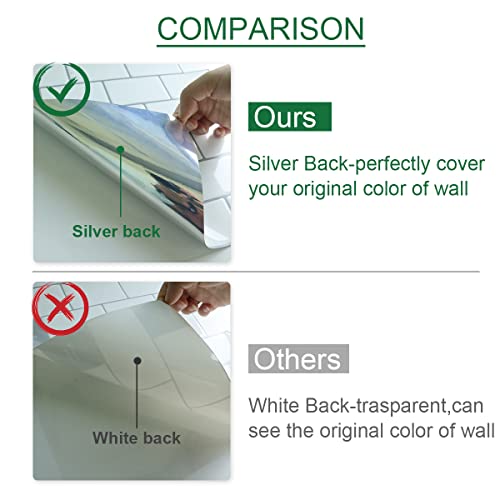 COMPARISON

Silver back

Ours

Silver Back-perfectly cover your original color of wall

White back

Others

White Back-trasparent,can see the original color of wall